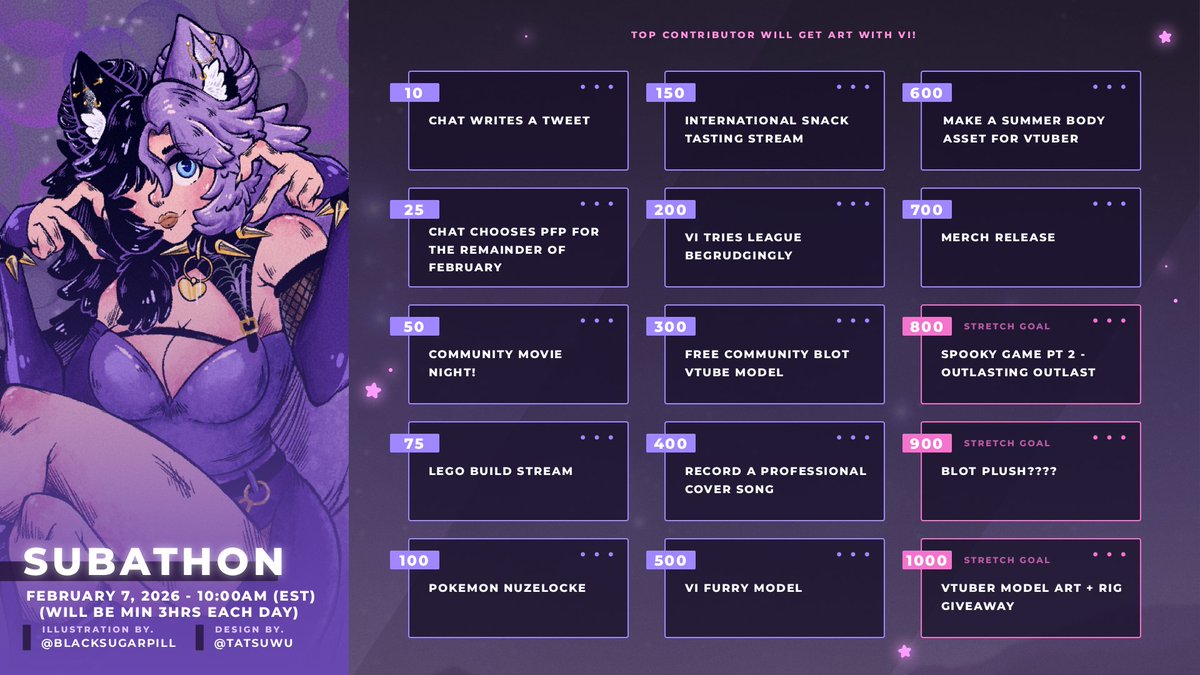 SUBATHON

FEBRUARY 7, 2026 - 10:00AM (EST)
(WILL BE MIN 3HRS EACH DAY)

ILLUSTRATION BY.
@BLACKSUGARPILL

DESIGN BY.
@TATSUWU

TOP CONTRIBUTOR WILL GET ART WITH VI!

10
CHAT WRITES A TWEET

25
CHAT CHOOSES PFP FOR THE REMAINDER OF FEBRUARY

50
COMMUNITY MOVIE NIGHT!

75
LEGO BUILD STREAM

100
POKEMON NUZELOCKE

150
INTERNATIONAL SNACK TASTING STREAM

200
VI TRIES LEAGUE BEGRUDGINGLY

300
FREE COMMUNITY BLOT VTUBE MODEL

400
RECORD A PROFESSIONAL COVER SONG

500
VI FURRY MODEL

600
MAKE A SUMMER BODY ASSET FOR VTUBER

700
MERCH RELEASE

800
STRETCH GOAL
SPOOKY GAME PT 2 - OUTLASTING OUTLAST

900
STRETCH GOAL
BLOT PLUSH????

1000
STRETCH GOAL
VTUBER MODEL ART + RIG GIVEAWAY